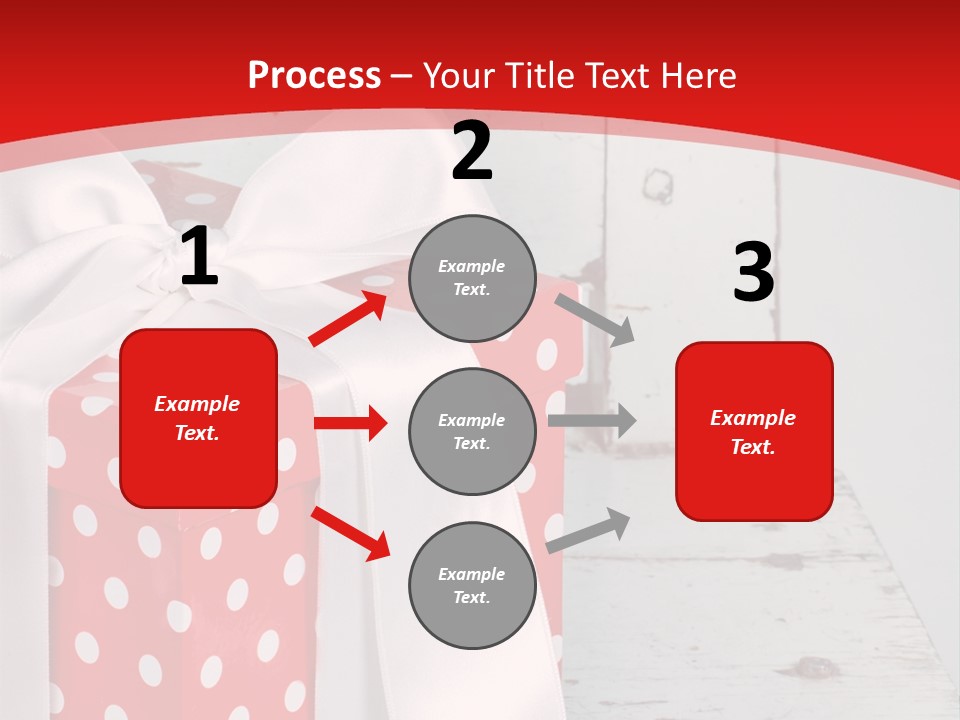 Process – Your Title Text Here

1

Example Text.

2

Example Text.

Example Text.

Example Text.

3

Example Text.